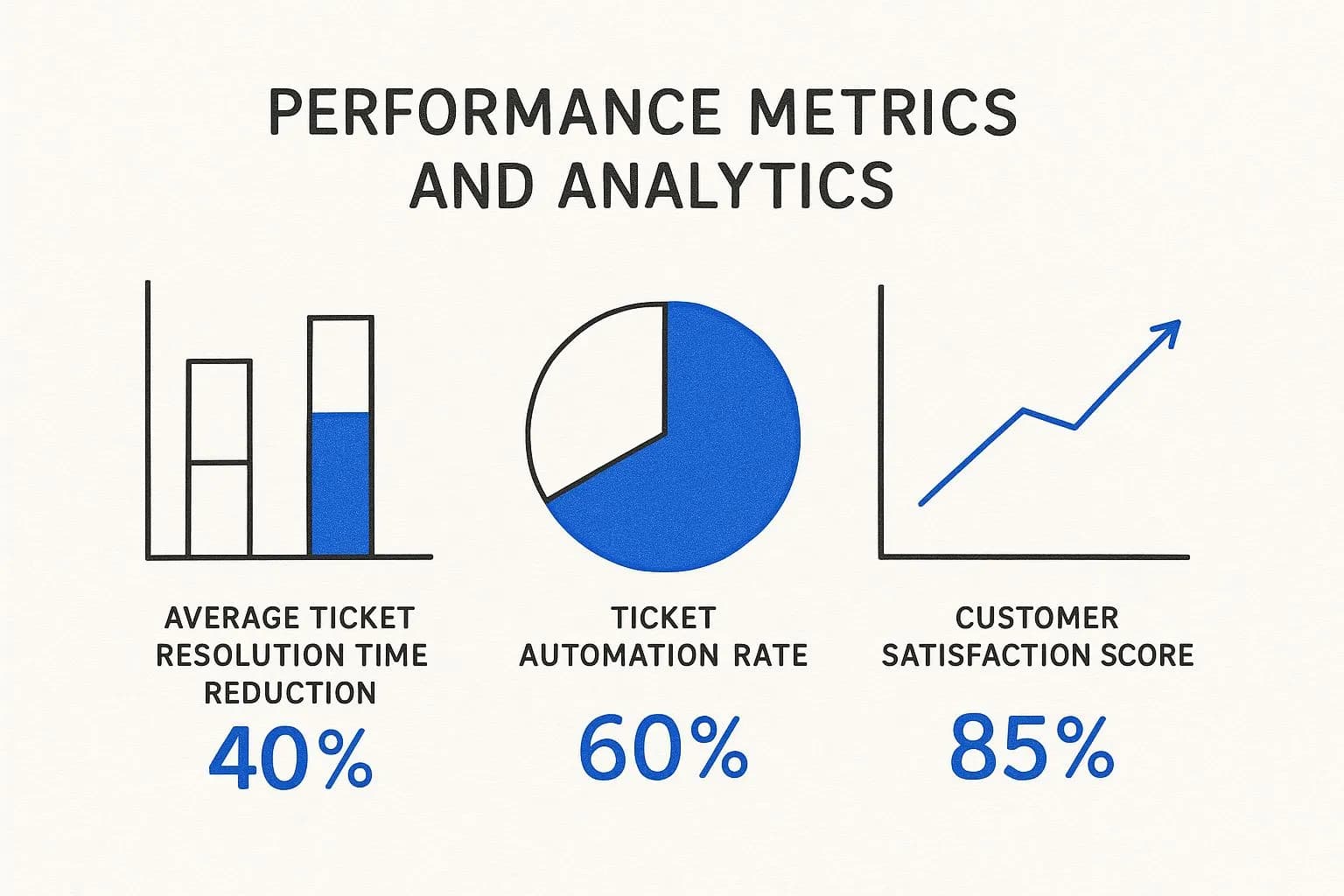 PERFORMANCE METRICS AND ANALYTICS

AVERAGE TICKET RESOLUTION TIME REDUCTION

40%

TICKET AUTOMATION RATE

60%

CUSTOMER SATISFACTION SCORE

85%